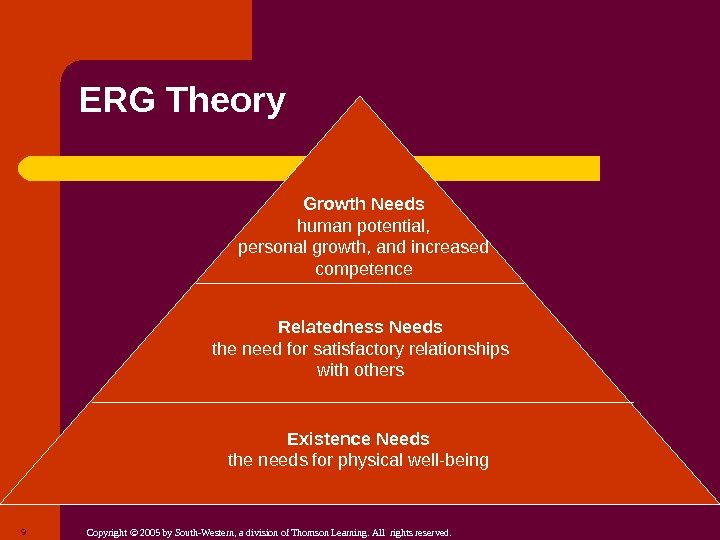 ERG Theory

Growth Needs
human potential, personal growth, and increased competence

Relatedness Needs
the need for satisfactory relationships with others

Existence Needs
the needs for physical well-being

9

Copyright © 2005 by South-Western, a division of Thomson Learning. All rights reserved.